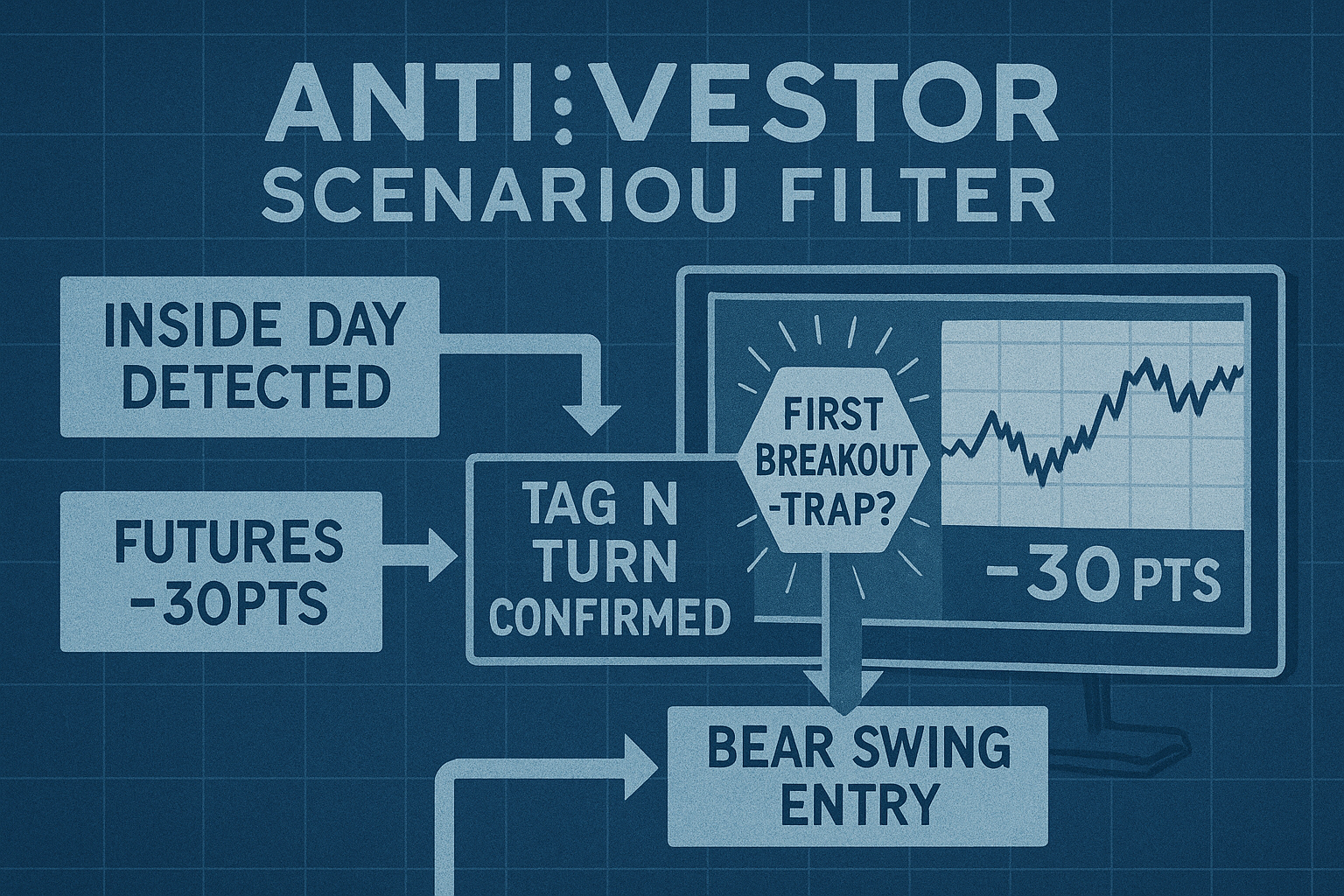 ANTI:VESTOR
SCENARIOU FILTER

INSIDE DAY DETECTED

FUTURES -30PTS

TAG N TURN CONFIRMED

FIRST BREAKOUT -TRAP?

-30 PTS

BEAR SWING ENTRY